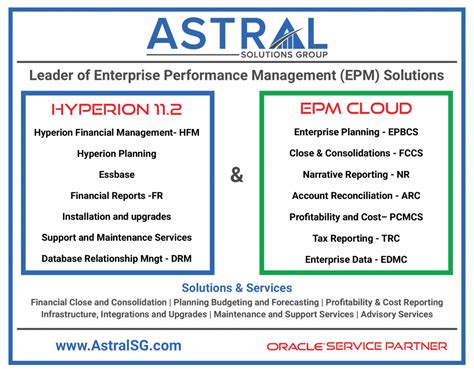 ASTRAL
SOLUTIONS GROUP

Leader of Enterprise Performance Management (EPM) Solutions

HYPERION 11.2

Hyperion Financial Management- HFM

Hyperion Planning

Essbase

Financial Reports -FR

Installation and upgrades

Support and Maintenance Services

Database Relationship Mngt - DRM

&

EPM CLOUD

Enterprise Planning - EPBCS

Close & Consolidations - FCCS

Narrative Reporting - NR

Account Reconciliation - ARC

Profitability and Cost– PCMCS

Tax Reporting - TRC

Enterprise Data - EDMC

Solutions & Services

Financial Close and Consolidation | Planning Budgeting and Forecasting | Profitability & Cost Reporting
Infrastructure, Integrations and Upgrades | Maintenance and Support Services | Advisory Services

www.AstralSG.com

ORACLE SERVICE PARTNER